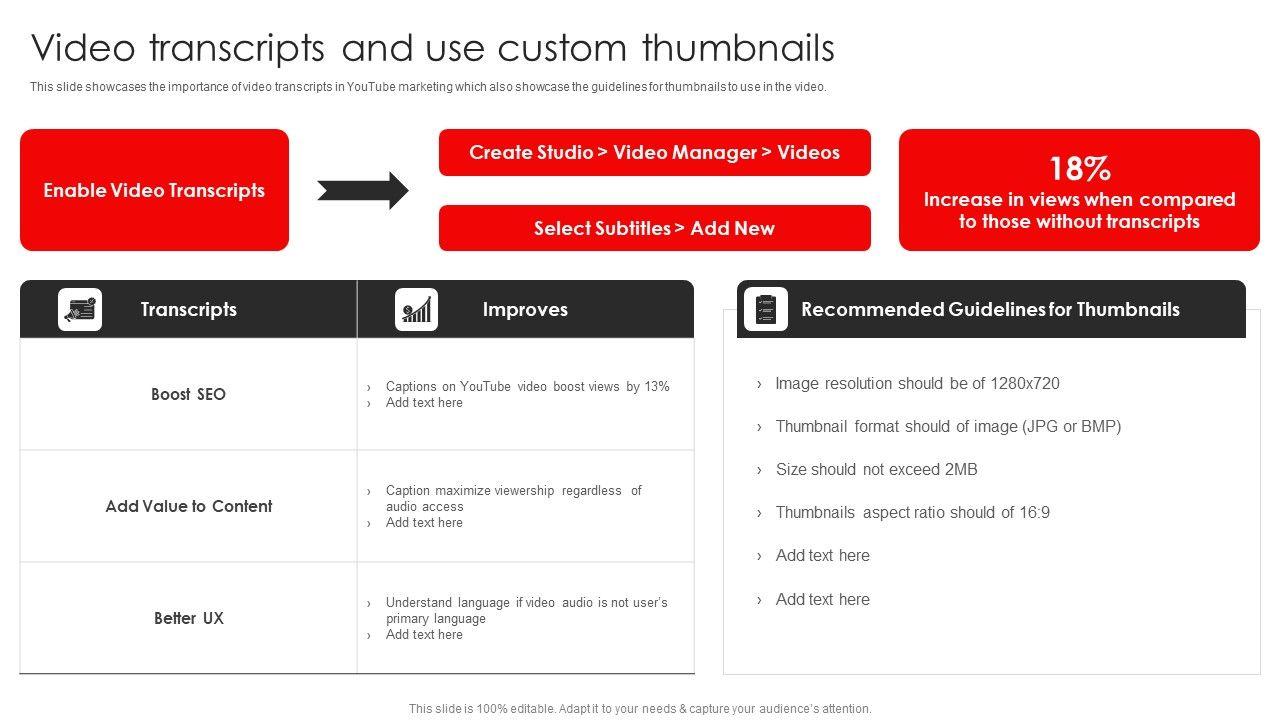 Video transcripts and use custom thumbnails

This slide showcases the importance of video transcripts in YouTube marketing which also showcase the guidelines for thumbnails to use in the video.

Enable Video Transcripts

Create Studio > Video Manager > Videos

Select Subtitles > Add New

18%
Increase in views when compared to those without transcripts

| Transcripts | Improves |
|---|---|
| Boost SEO | › Captions on YouTube video boost views by 13% › Add text here |
| Add Value to Content | › Caption maximize viewership regardless of audio access › Add text here |
| Better UX | › Understand language if video audio is not user's primary language › Add text here |

Recommended Guidelines for Thumbnails

› Image resolution should be of 1280x720

› Thumbnail format should of image (JPG or BMP)

› Size should not exceed 2MB

› Thumbnails aspect ratio should of 16:9

› Add text here

› Add text here

This slide is 100% editable. Adapt it to your needs & capture your audience's attention.